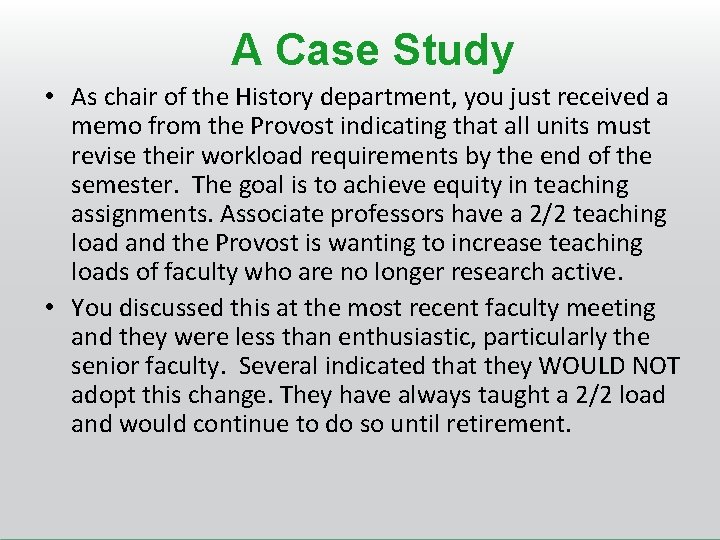 A Case Study

• As chair of the History department, you just received a memo from the Provost indicating that all units must revise their workload requirements by the end of the semester. The goal is to achieve equity in teaching assignments. Associate professors have a 2/2 teaching load and the Provost is wanting to increase teaching loads of faculty who are no longer research active.

• You discussed this at the most recent faculty meeting and they were less than enthusiastic, particularly the senior faculty. Several indicated that they WOULD NOT adopt this change. They have always taught a 2/2 load and would continue to do so until retirement.